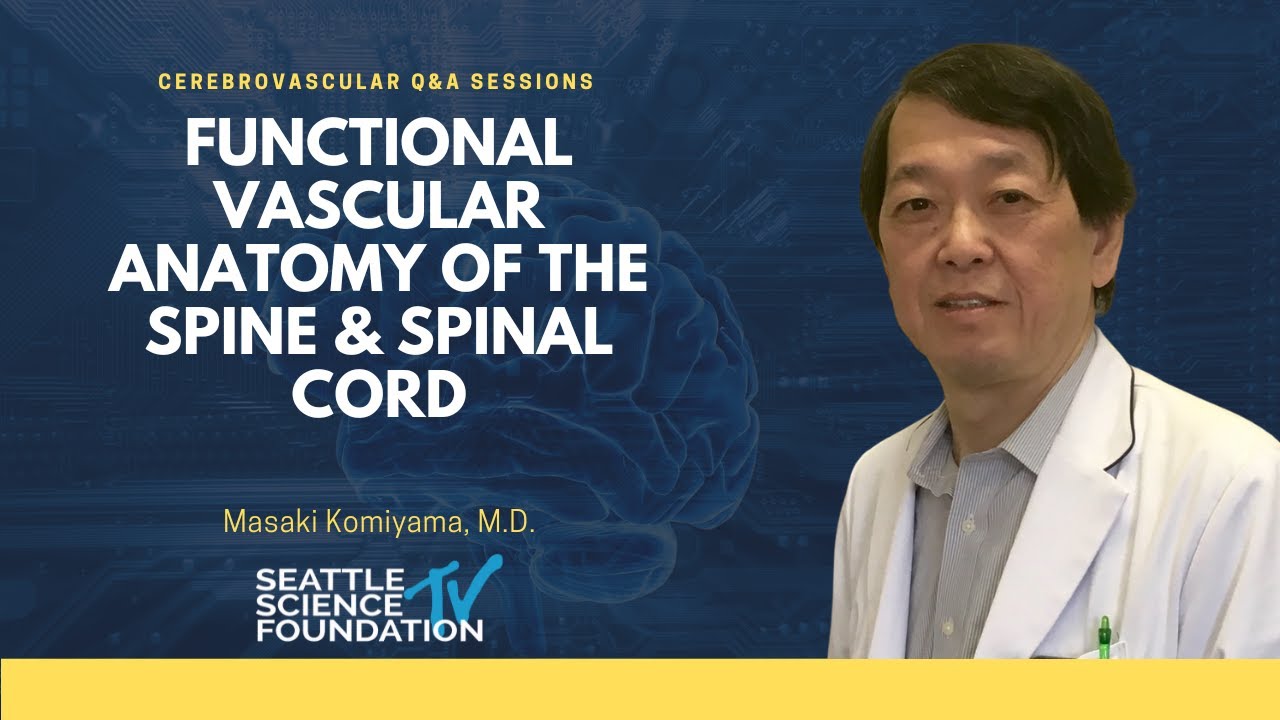 CEREBROVASCULAR Q&A SESSIONS

FUNCTIONAL VASCULAR ANATOMY OF THE SPINE & SPINAL CORD

Masaki Komiyama, M.D.

SEATTLE SCIENCE FOUNDATION TV